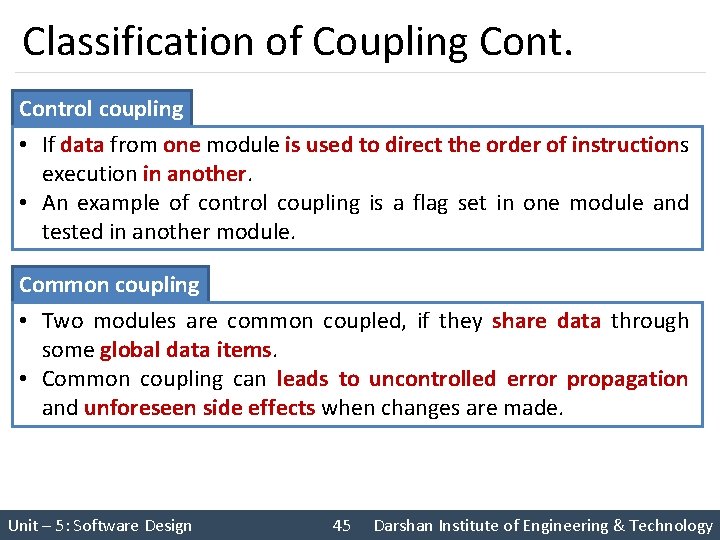 Classification of Coupling Cont.

Control coupling

• If data from one module is used to direct the order of instructions execution in another.
• An example of control coupling is a flag set in one module and tested in another module.

Common coupling

• Two modules are common coupled, if they share data through some global data items.
• Common coupling can leads to uncontrolled error propagation and unforeseen side effects when changes are made.

Unit – 5: Software Design 45 Darshan Institute of Engineering & Technology